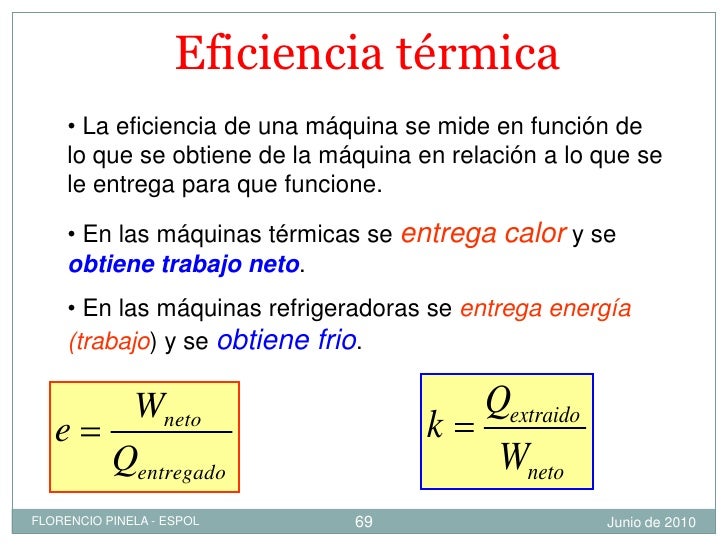 Eficiencia térmica

• La eficiencia de una máquina se mide en función de lo que se obtiene de la máquina en relación a lo que se le entrega para que funcione.

• En las máquinas térmicas se entrega calor y se obtiene trabajo neto.

• En las máquinas refrigeradoras se entrega energía (trabajo) y se obtiene frio.

$e = \frac{W_{neto}}{Q_{entregado}}$

$k = \frac{Q_{extraido}}{W_{neto}}$

FLORENCIO PINELA - ESPOL 69 Junio de 2010